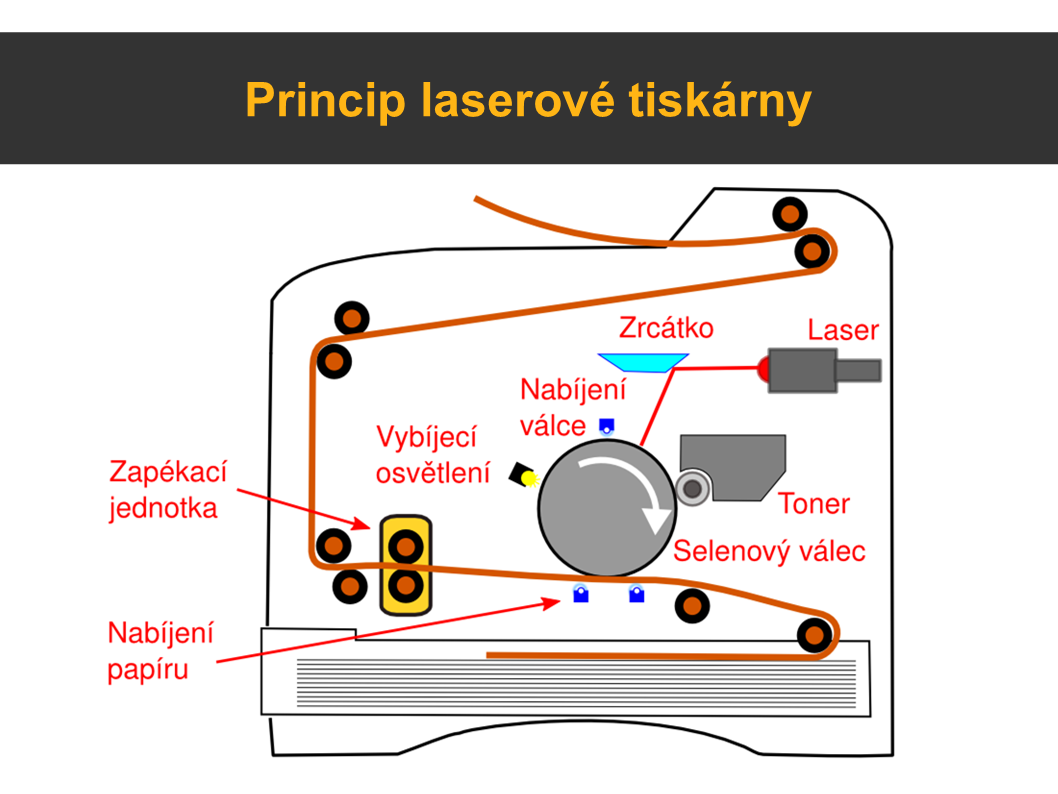 Princip laserové tiskárny

Zrcátko

Laser

Nabíjení válce

Vybíjecí osvětlení

Zapékací jednotka

Toner

Selenový válec

Nabíjení papíru